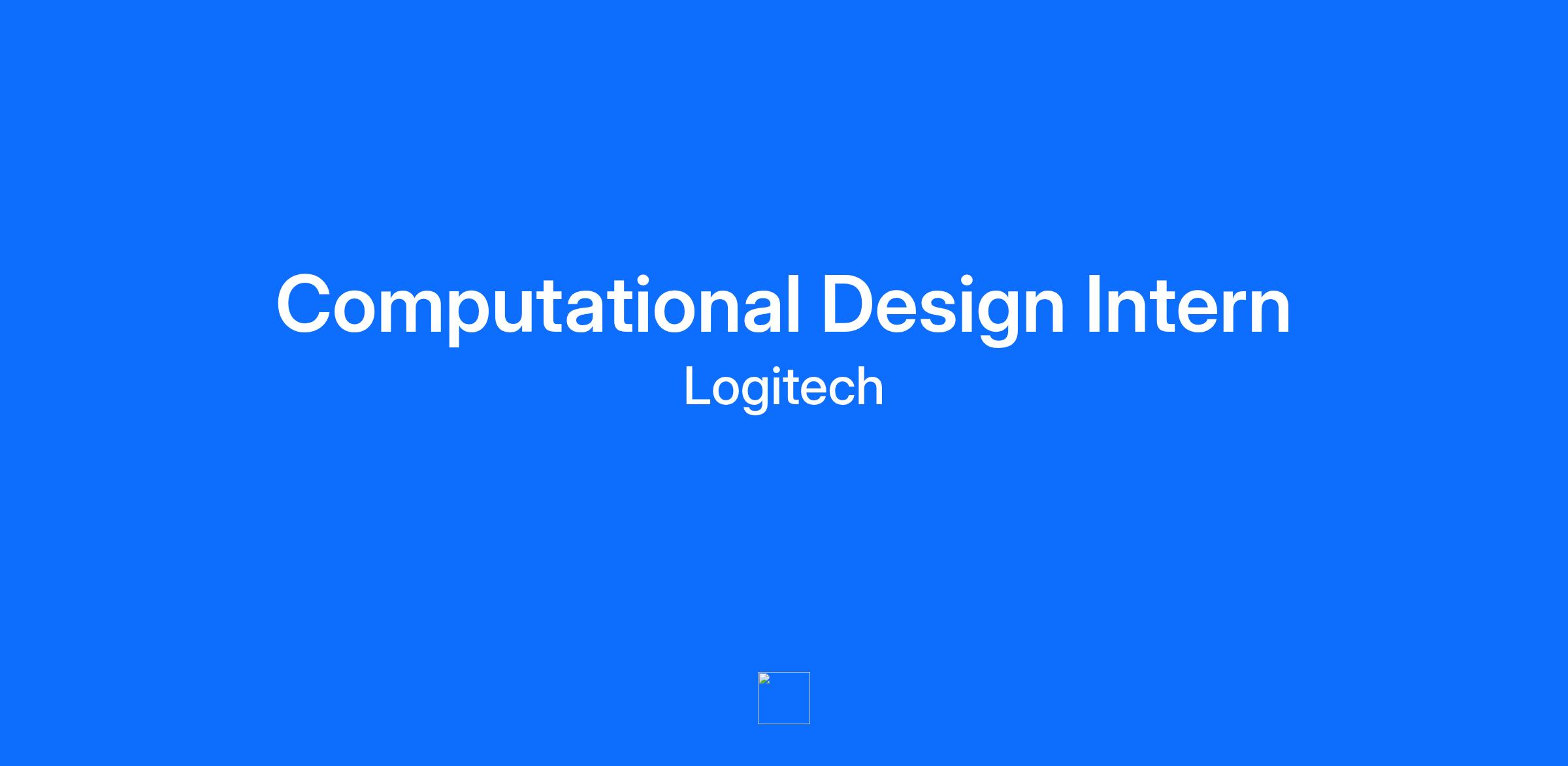 Computational Design Intern

Logitech